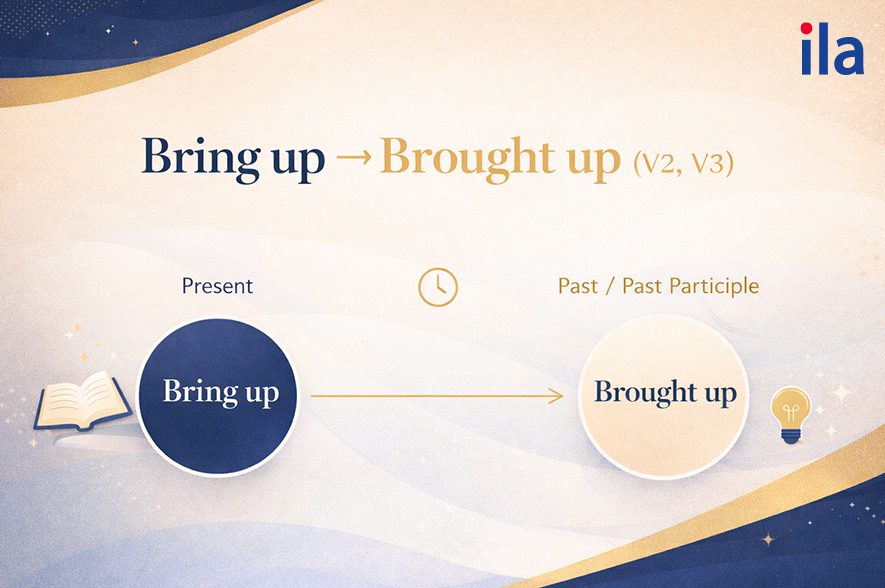 ila

Bring up → Brought up (V2, V3)

Present

Past / Past Participle

Bring up

Brought up